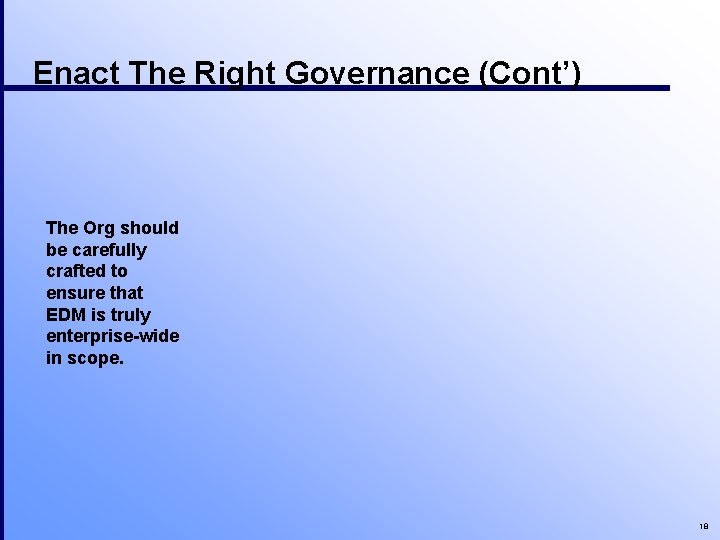 Enact The Right Governance (Cont’)

The Org should be carefully crafted to ensure that EDM is truly enterprise-wide in scope.

18